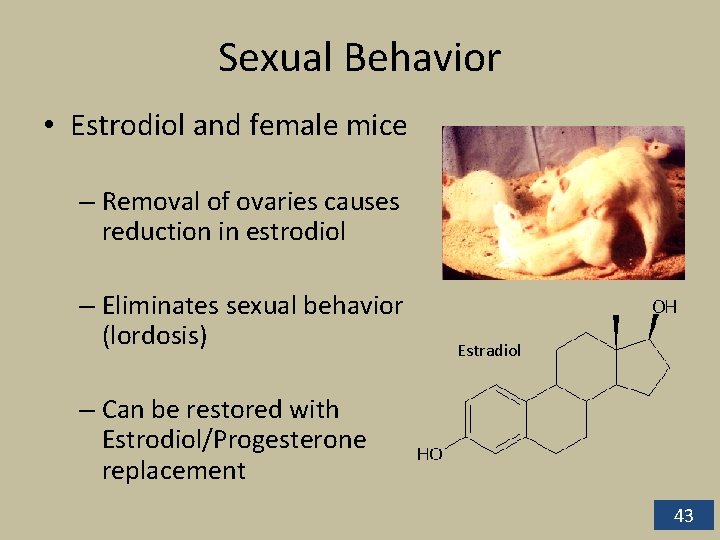 Sexual Behavior

• Estrodiol and female mice

– Removal of ovaries causes reduction in estrodiol

– Eliminates sexual behavior (lordosis)

– Can be restored with Estrodiol/Progesterone replacement

Estradiol

OH

HO

43